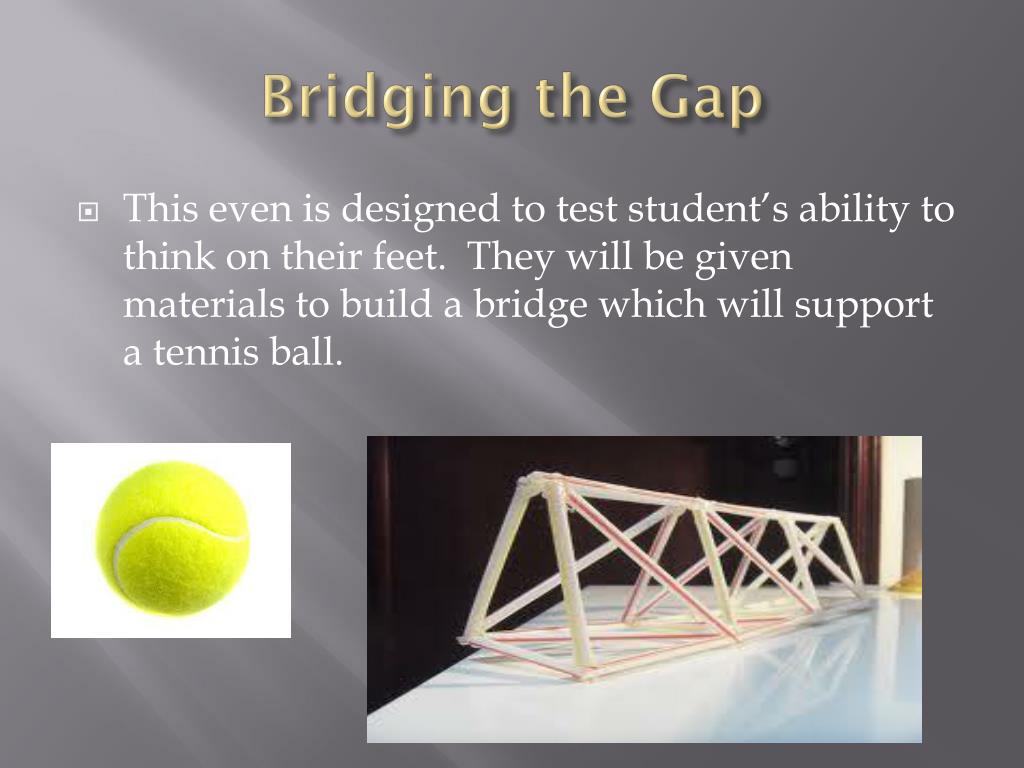 Bridging the Gap

This even is designed to test student's ability to think on their feet. They will be given materials to build a bridge which will support a tennis ball.